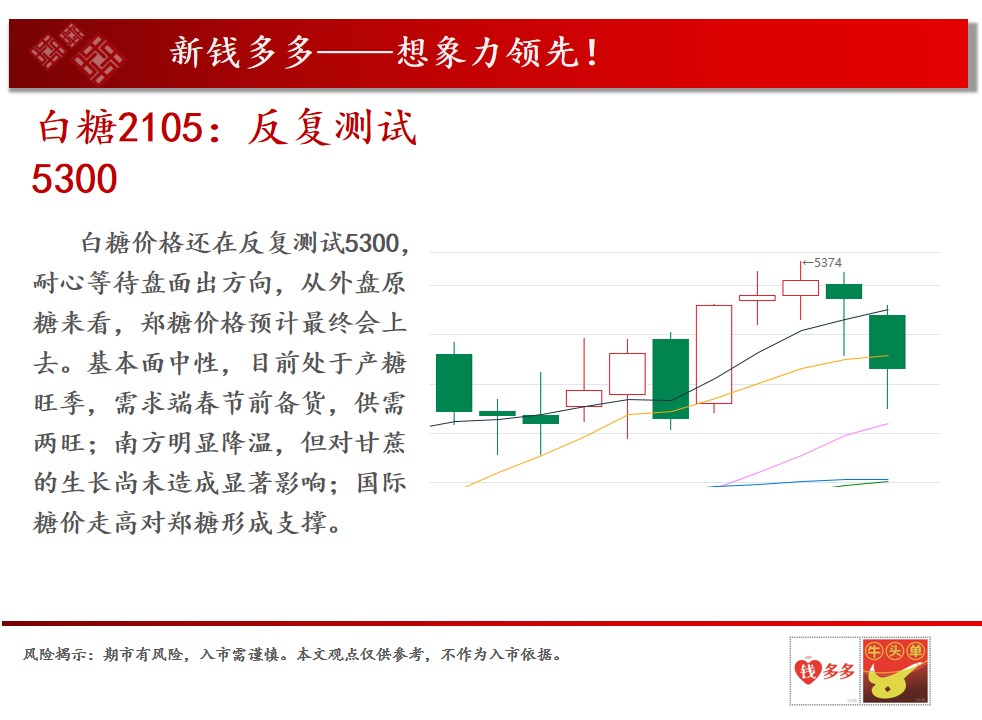 新钱多多——想象力领先！

白糖2105：反复测试5300

白糖价格还在反复测试5300，耐心等待盘面出方向，从外盘原糖来看，郑糖价格预计最终会上去。基本面中性，目前处于产糖旺季，需求端春节前备货，供需两旺；南方明显降温，但对甘蔗的生长尚未造成显著影响；国际糖价走高对郑糖形成支撑。

←5374

风险揭示：期市有风险，入市需谨慎。本文观点仅供参考，不作为入市依据。

钱多多

牛头单